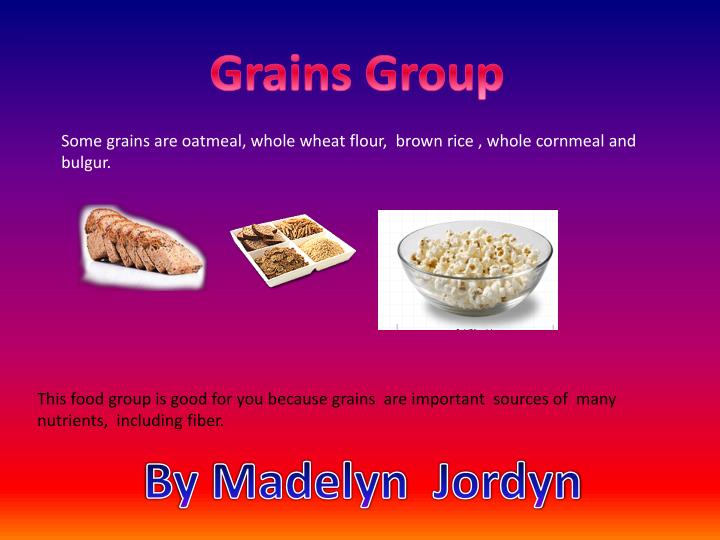 Grains Group

Some grains are oatmeal, whole wheat flour, brown rice , whole cornmeal and bulgur.

This food group is good for you because grains are important sources of many nutrients, including fiber.

By Madelyn Jordyn